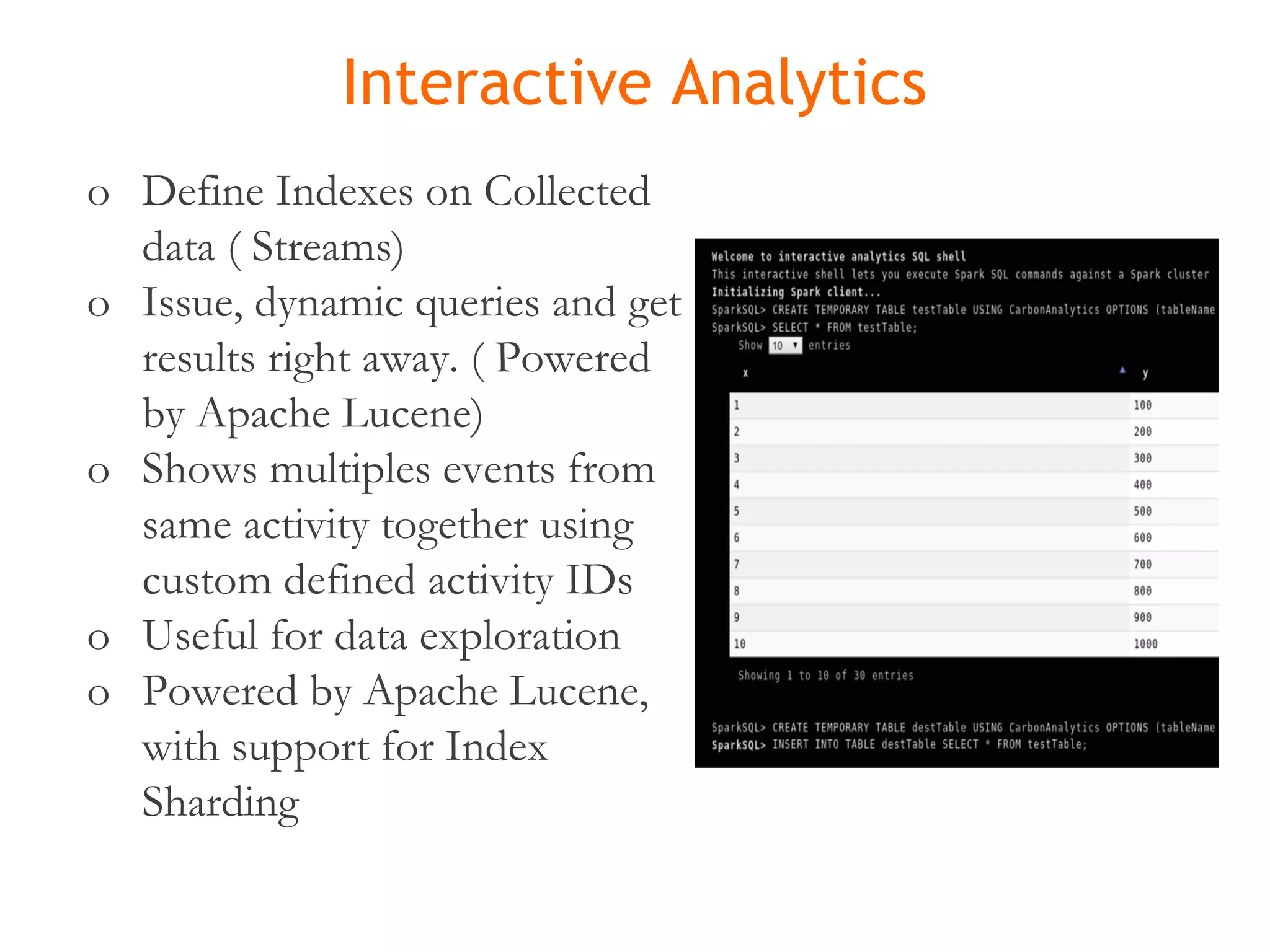 Interactive Analytics

o Define Indexes on Collected data ( Streams)
o Issue, dynamic queries and get results right away. ( Powered by Apache Lucene)
o Shows multiples events from same activity together using custom defined activity IDs
o Useful for data exploration
o Powered by Apache Lucene, with support for Index Sharding

Welcome to interactive analytics SQL shell
This interactive shell lets you execute Spark SQL commands against a Spark cluster
Initializing Spark client...
SparkSQL> CREATE TEMPORARY TABLE testTable USING CarbonAnalytics OPTIONS (tableName
SparkSQL> SELECT * FROM testTable;
Show 10 entries

| x | y |
|---|---|
| 1 | 100 |
| 2 | 200 |
| 3 | 300 |
| 4 | 400 |
| 5 | 500 |
| 6 | 600 |
| 7 | 700 |
| 8 | 800 |
| 9 | 900 |
| 10 | 1000 |

Showing 1 to 10 of 30 entries

SparkSQL> CREATE TEMPORARY TABLE destTable USING CarbonAnalytics OPTIONS (tableName
SparkSQL> INSERT INTO TABLE destTable SELECT * FROM testTable;